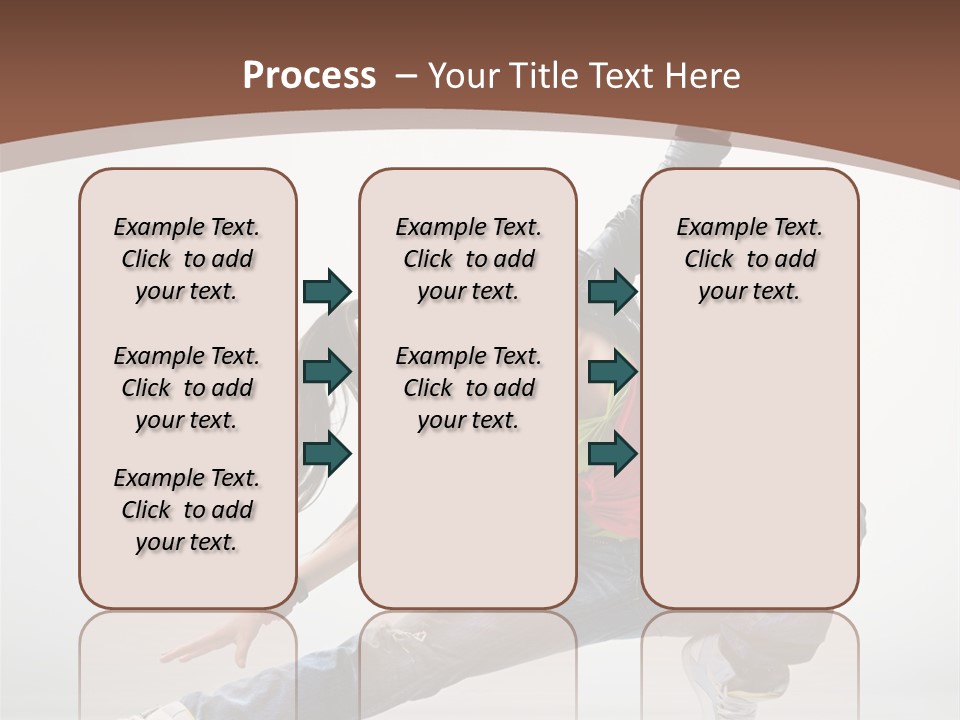 Process – Your Title Text Here

Example Text. Click to add your text.

Example Text. Click to add your text.

Example Text. Click to add your text.

Example Text. Click to add your text.

Example Text. Click to add your text.

Example Text. Click to add your text.